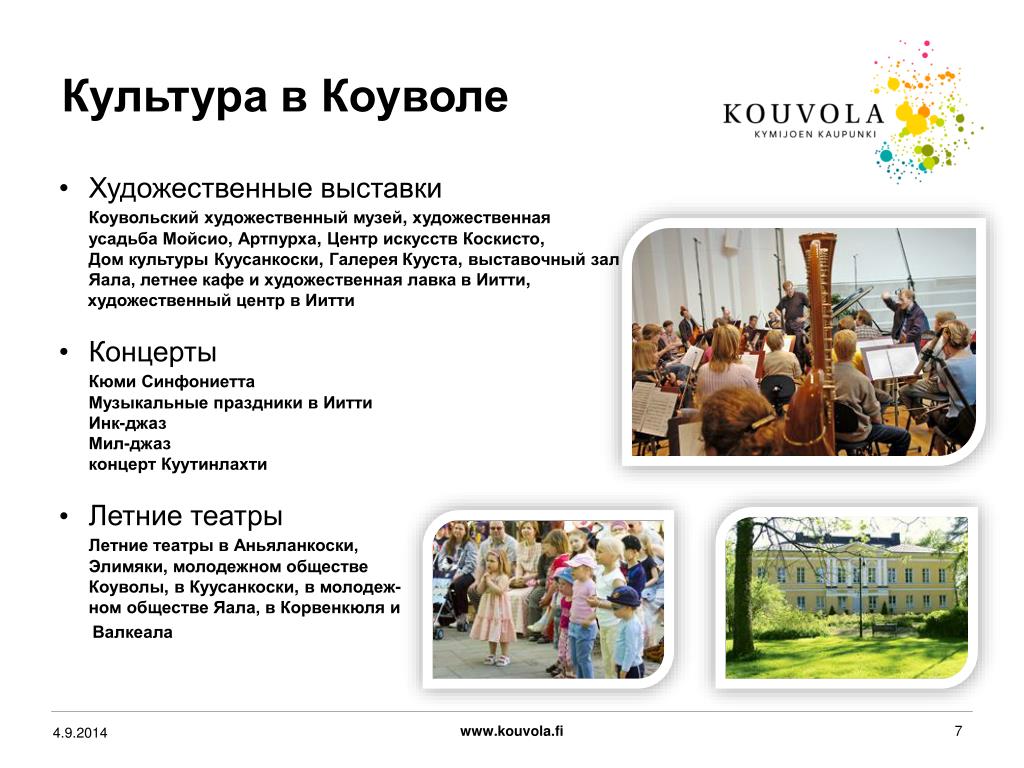 Культура в Коуволе

KOUVOLA
KYMIJOEN KAUPUNKI

• Художественные выставки

Коувольский художественный музей, художественная усадьба Мойсио, Артпурха, Центр искусств Коскисто, Дом культуры Куусанкоски, Галерея Кууста, выставочный зал Яала, летнее кафе и художественная лавка в Иитти, художественный центр в Иитти

• Концерты

Кюми Синфониетта
Музыкальные праздники в Иитти
Инк-джаз
Мил-джаз
концерт Куутинлахти

• Летние театры

Летние театры в Аньяланкоски, Элимяки, молодежном обществе Коуволы, в Куусанкоски, в молодежном обществе Яала, в Корвенкюля и Валкеала

4.9.2014
www.kouvola.fi
7